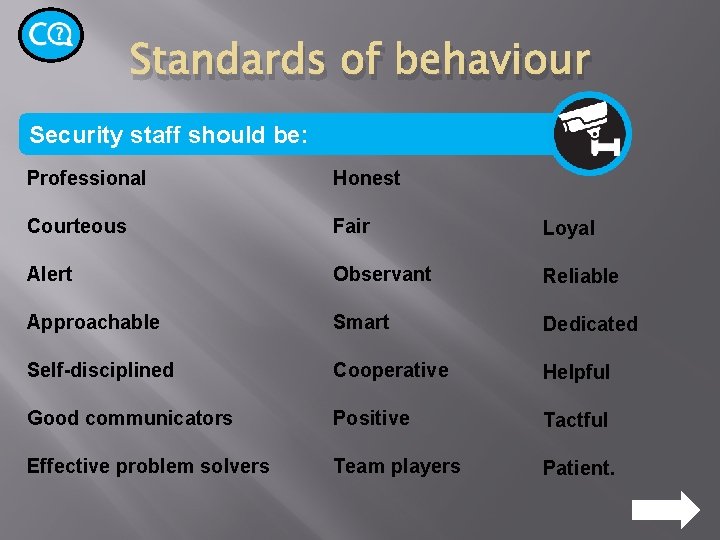 CQ

Standards of behaviour

Security staff should be:

Professional
Courteous
Alert
Approachable
Self-disciplined
Good communicators
Effective problem solvers

Honest
Fair
Observant
Smart
Cooperative
Positive
Team players

Loyal
Reliable
Dedicated
Helpful
Tactful
Patient.